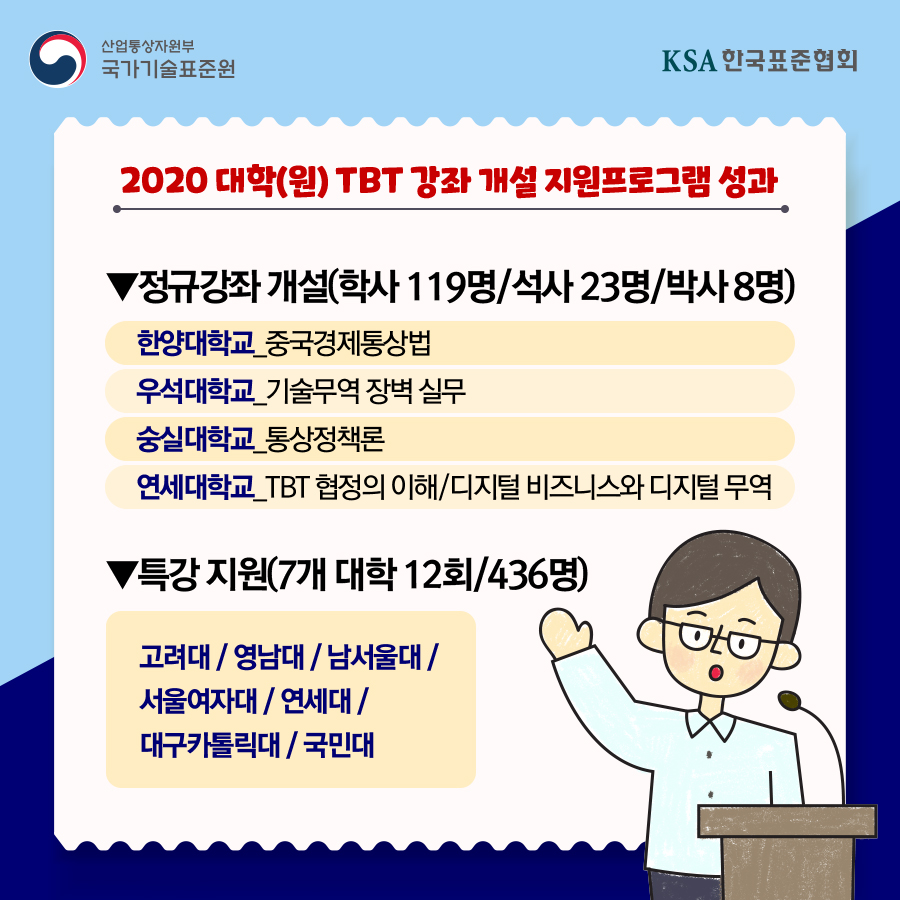 산업통상자원부
국가기술표준원

KSA 한국표준협회

2020 대학(원) TBT 강좌 개설 지원프로그램 성과

▼정규강좌 개설(학사 119명/석사 23명/박사 8명)

한양대학교_중국경제통상법

우석대학교_기술무역 장벽 실무

숭실대학교_통상정책론

연세대학교_TBT 협정의 이해/디지털 비즈니스와 디지털 무역

▼특강 지원(7개 대학 12회/436명)

고려대 / 영남대 / 남서울대 / 서울여자대 / 연세대 / 대구카톨릭대 / 국민대